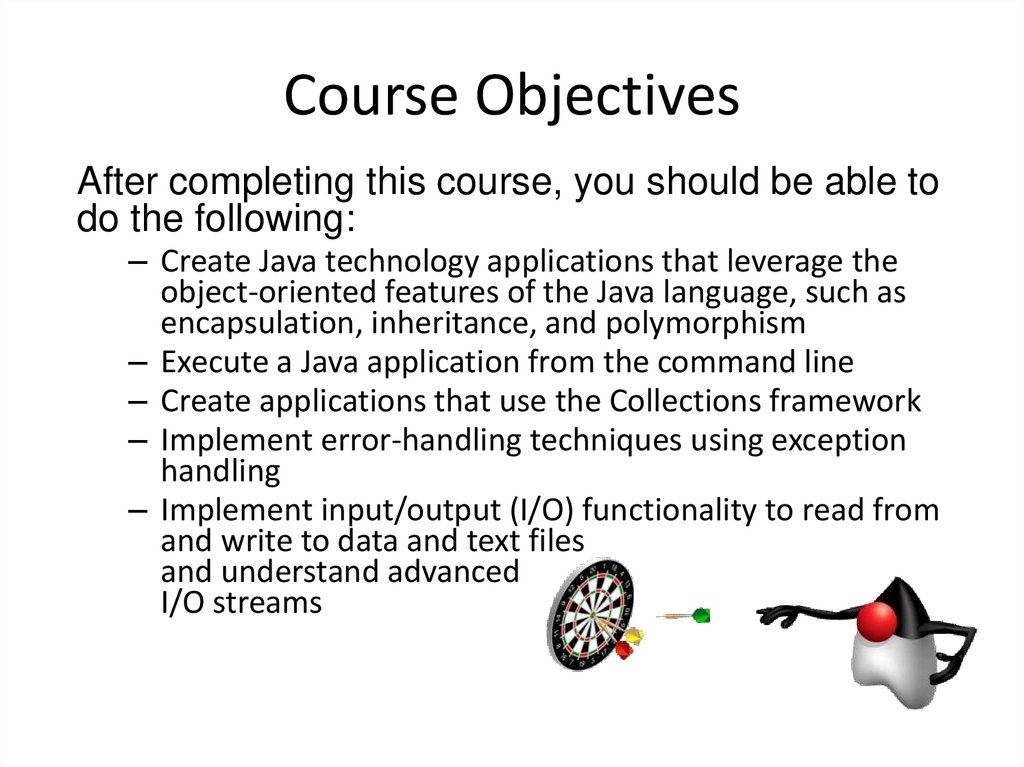 Course Objectives

After completing this course, you should be able to do the following:

– Create Java technology applications that leverage the object-oriented features of the Java language, such as encapsulation, inheritance, and polymorphism
– Execute a Java application from the command line
– Create applications that use the Collections framework
– Implement error-handling techniques using exception handling
– Implement input/output (I/O) functionality to read from and write to data and text files and understand advanced I/O streams